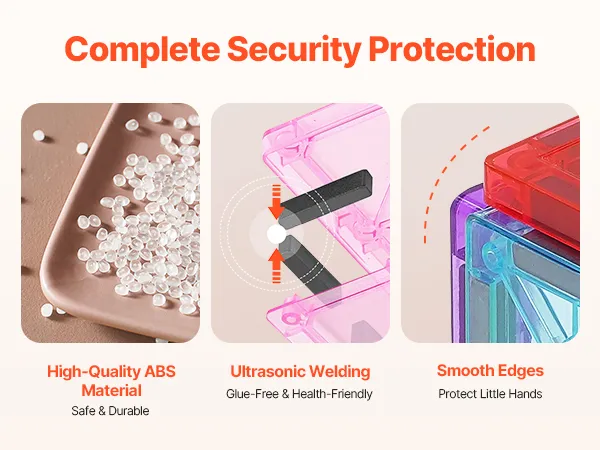 Complete Security Protection

High-Quality ABS Material
Safe & Durable

Ultrasonic Welding
Glue-Free & Health-Friendly

Smooth Edges
Protect Little Hands